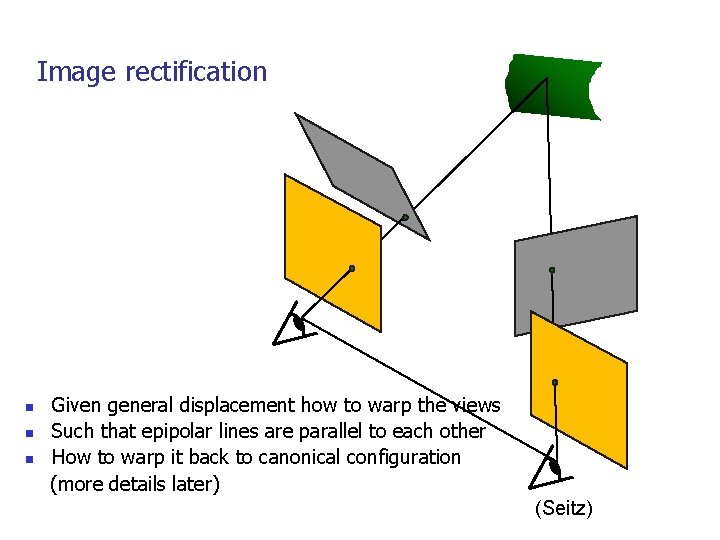 Image rectification

- Given general displacement how to warp the views
- Such that epipolar lines are parallel to each other
- How to warp it back to canonical configuration (more details later)

(Seitz)